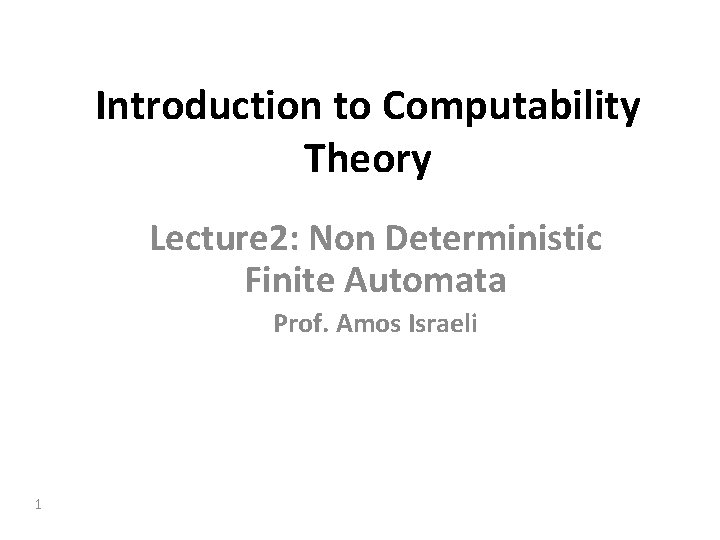 Introduction to Computability Theory

Lecture2: Non Deterministic Finite Automata

Prof. Amos Israeli

1